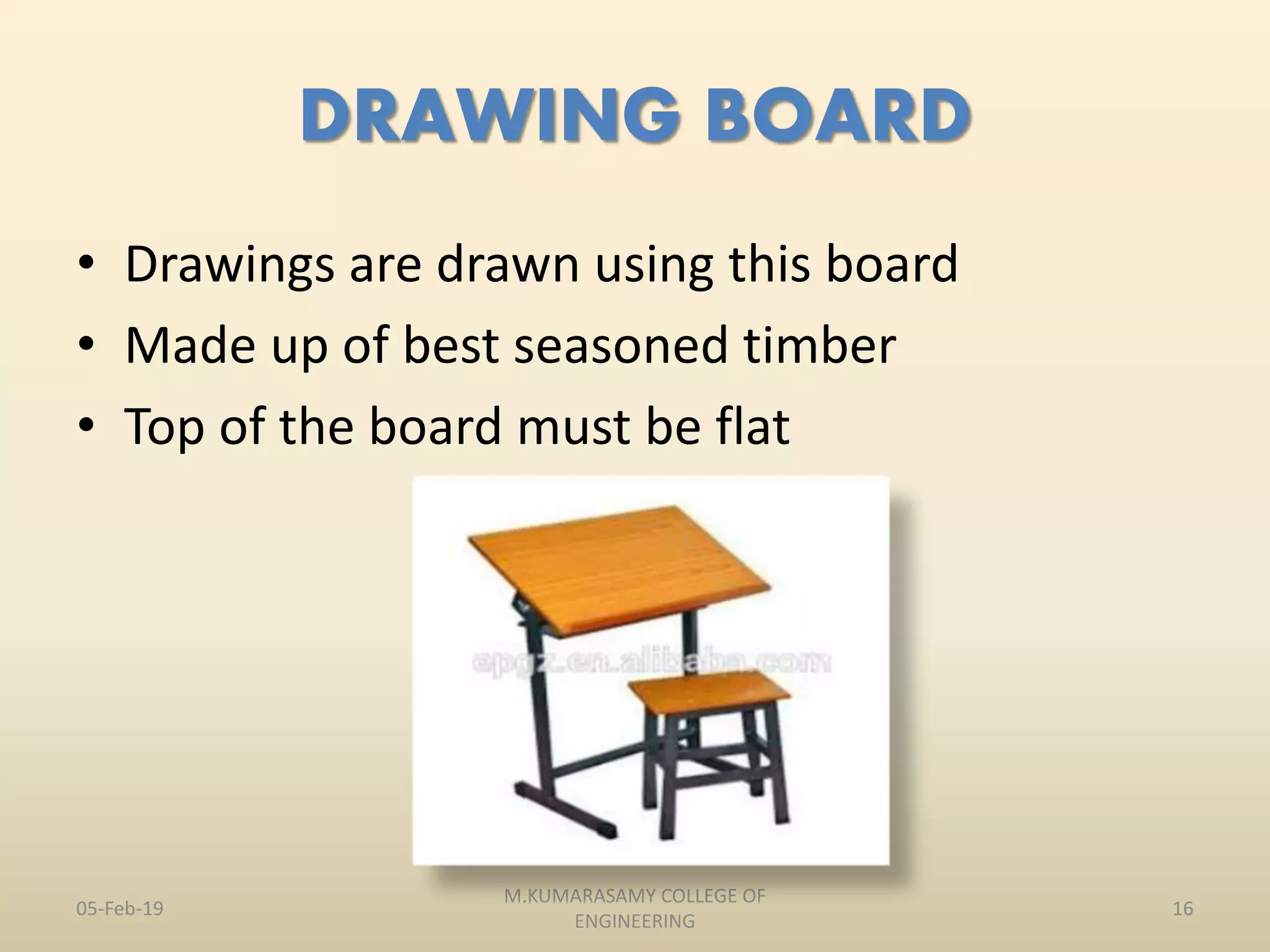 DRAWING BOARD

• Drawings are drawn using this board
• Made up of best seasoned timber
• Top of the board must be flat

epgz.en.alibaba.com

05-Feb-19

M.KUMARASAMY COLLEGE OF ENGINEERING

16